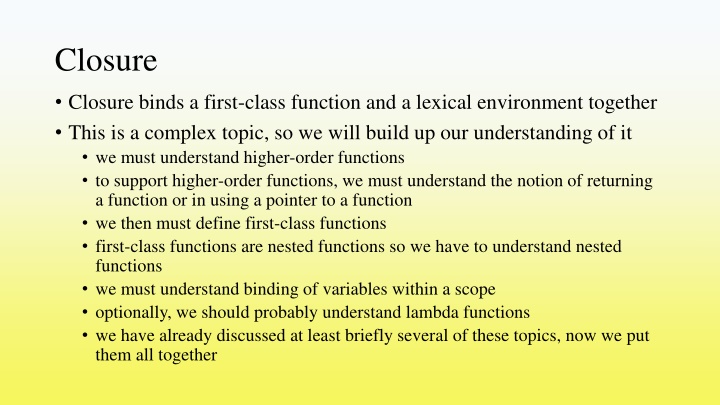 Closure

• Closure binds a first-class function and a lexical environment together

• This is a complex topic, so we will build up our understanding of it

• we must understand higher-order functions

• to support higher-order functions, we must understand the notion of returning a function or in using a pointer to a function

• we then must define first-class functions

• first-class functions are nested functions so we have to understand nested functions

• we must understand binding of variables within a scope

• optionally, we should probably understand lambda functions

• we have already discussed at least briefly several of these topics, now we put them all together